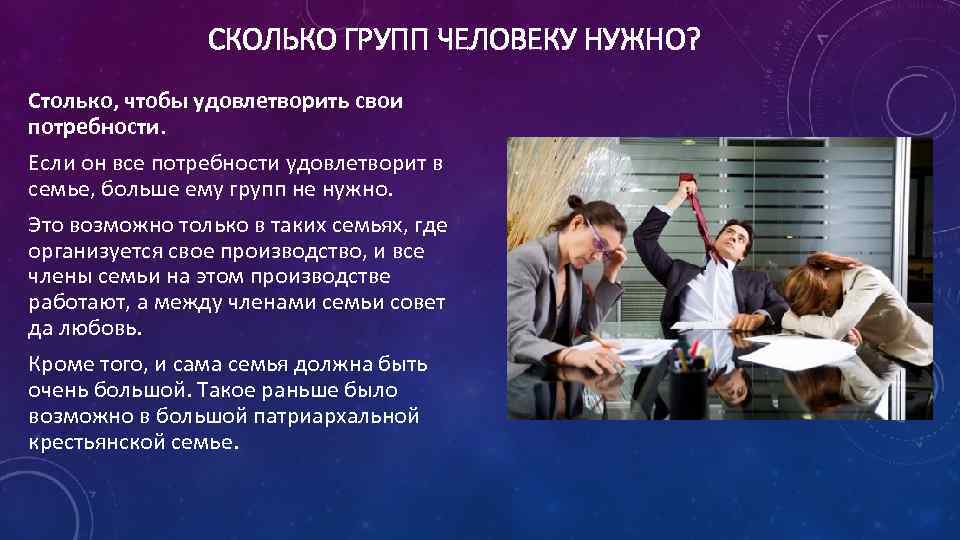 СКОЛЬКО ГРУПП ЧЕЛОВЕКУ НУЖНО?

Столько, чтобы удовлетворить свои потребности.

Если он все потребности удовлетворит в семье, больше ему групп не нужно.

Это возможно только в таких семьях, где организуется свое производство, и все члены семьи на этом производстве работают, а между членами семьи совет да любовь.

Кроме того, и сама семья должна быть очень большой. Такое раньше было возможно в большой патриархальной крестьянской семье.